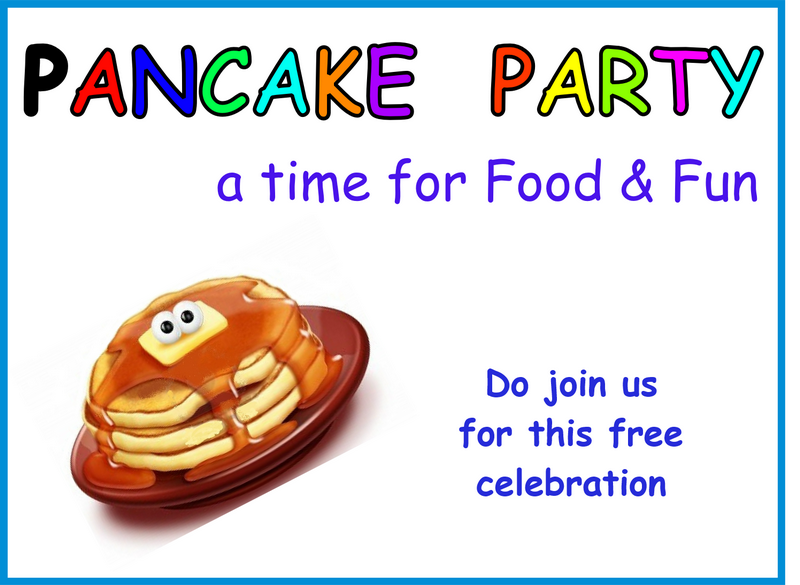 PANCAKE PARTY

a time for Food & Fun

Do join us for this free celebration